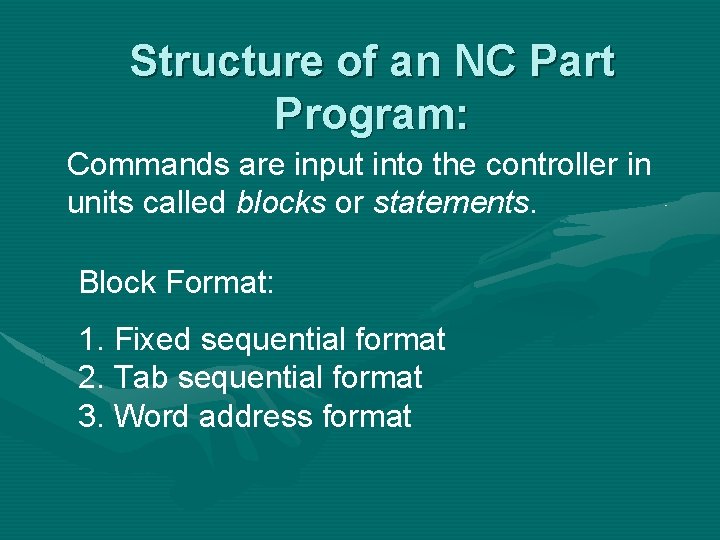 Structure of an NC Part Program:

Commands are input into the controller in units called blocks or statements.

Block Format:

1. Fixed sequential format
2. Tab sequential format
3. Word address format